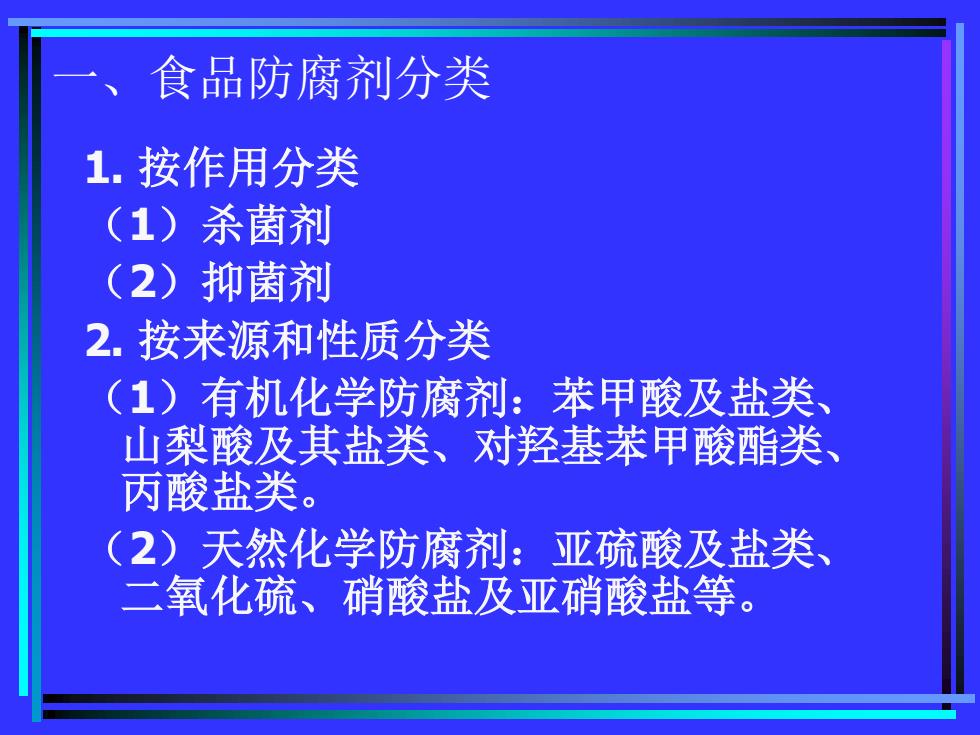 一、食品防腐剂分类

1. 按作用分类

（1）杀菌剂

（2）抑菌剂

2. 按来源和性质分类

（1）有机化学防腐剂：苯甲酸及盐类、山梨酸及其盐类、对羟基苯甲酸酯类、丙酸盐类。

（2）天然化学防腐剂：亚硫酸及盐类、二氧化硫、硝酸盐及亚硝酸盐等。